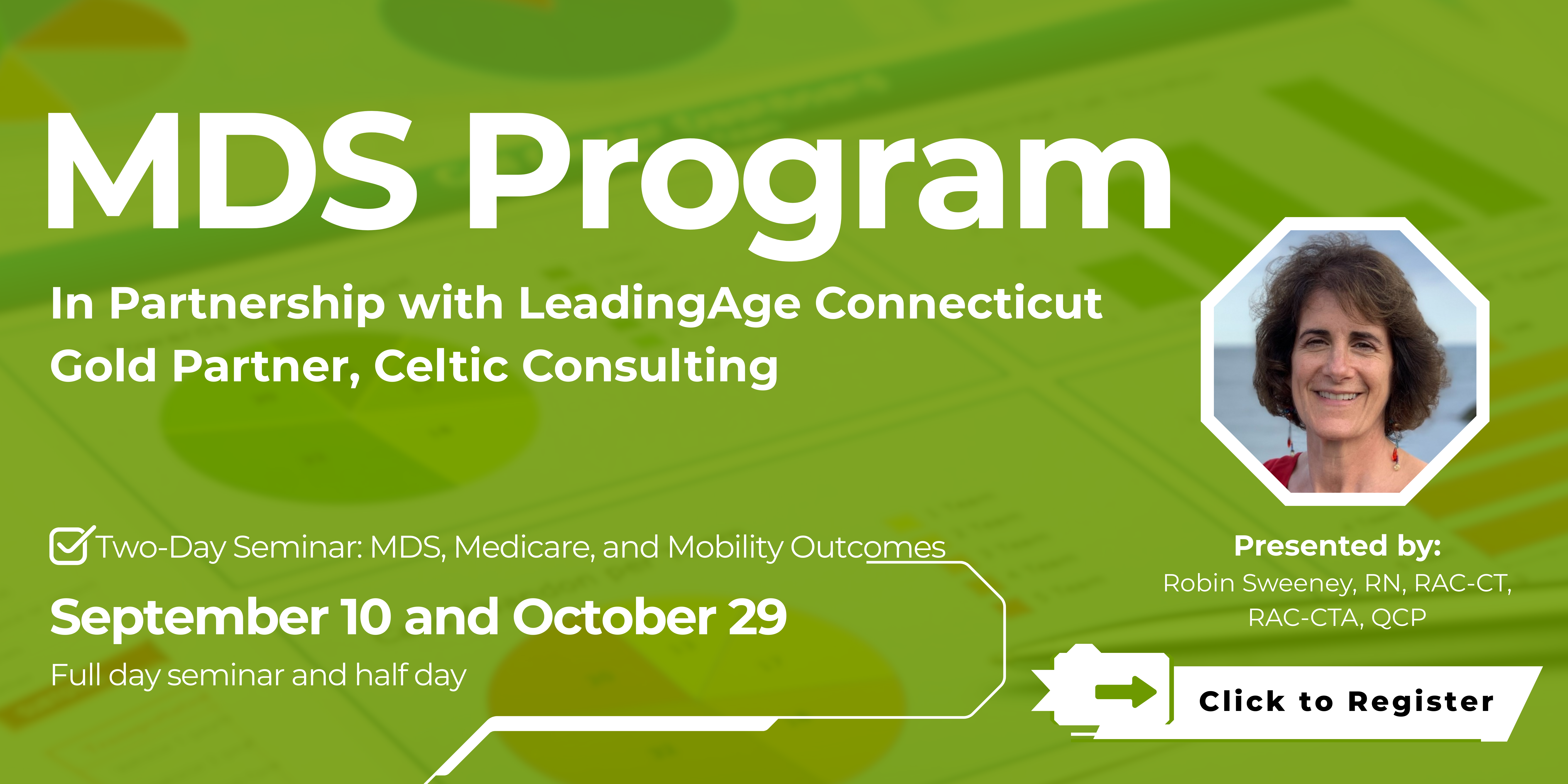 MDS Program

In Partnership with LeadingAge Connecticut
Gold Partner, Celtic Consulting

Two-Day Seminar: MDS, Medicare, and Mobility Outcomes

September 10 and October 29

Full day seminar and half day

Presented by:
Robin Sweeney, RN, RAC-CT, RAC-CTA, QCP

Click to Register